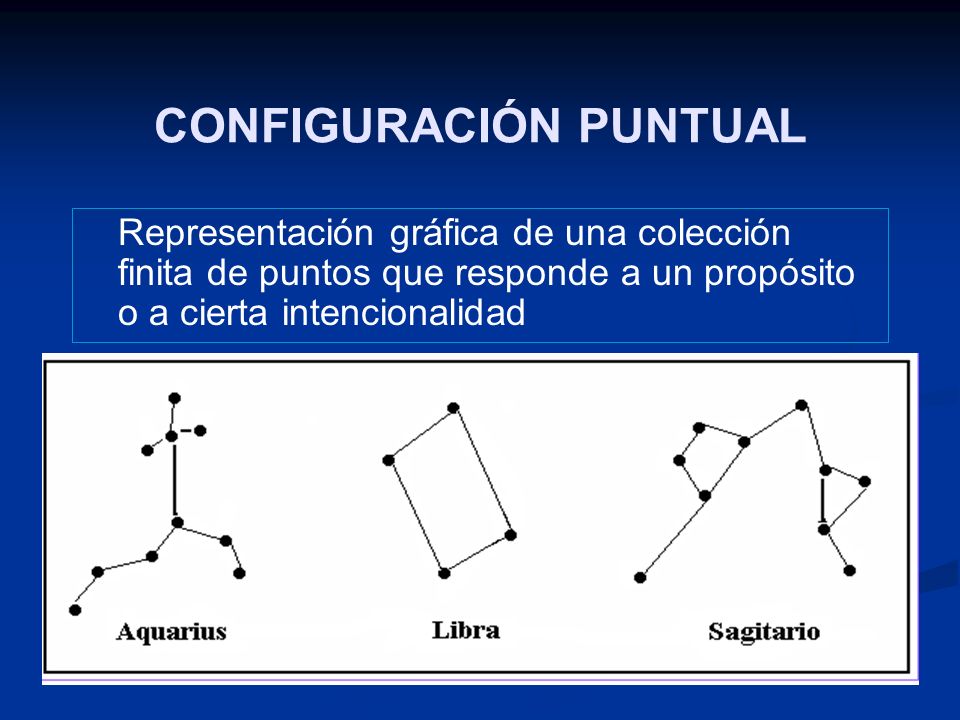 CONFIGURACIÓN PUNTUAL

Representación gráfica de una colección finita de puntos que responde a un propósito o a cierta intencionalidad

Aquarius

Libra

Sagitario